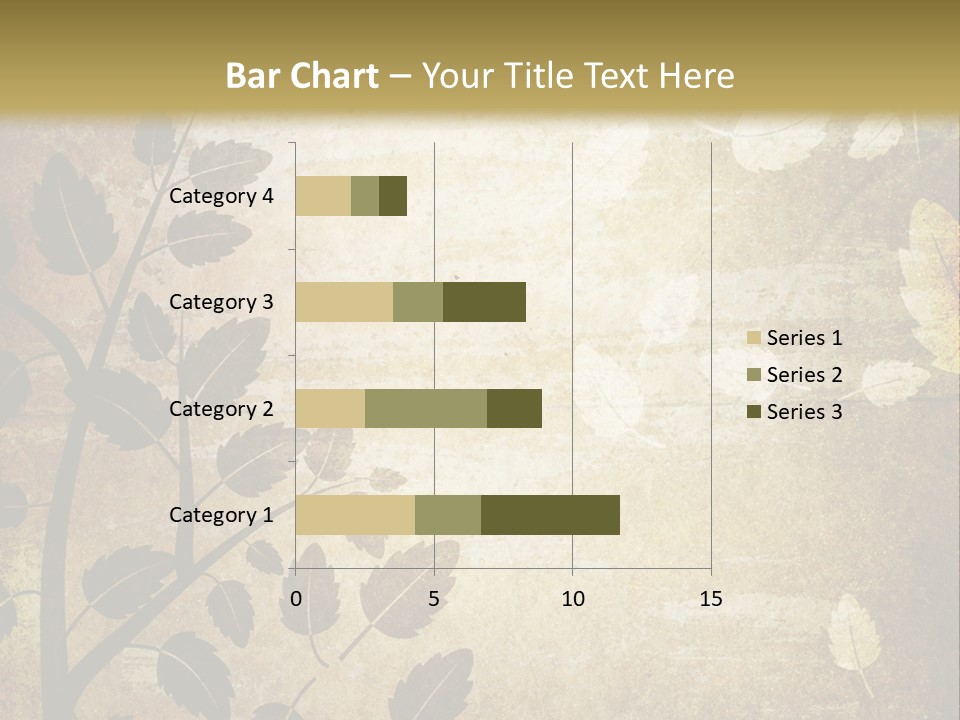 Bar Chart – Your Title Text Here

Category 4
Category 3
Category 2
Category 1

0
5
10
15

Series 1
Series 2
Series 3